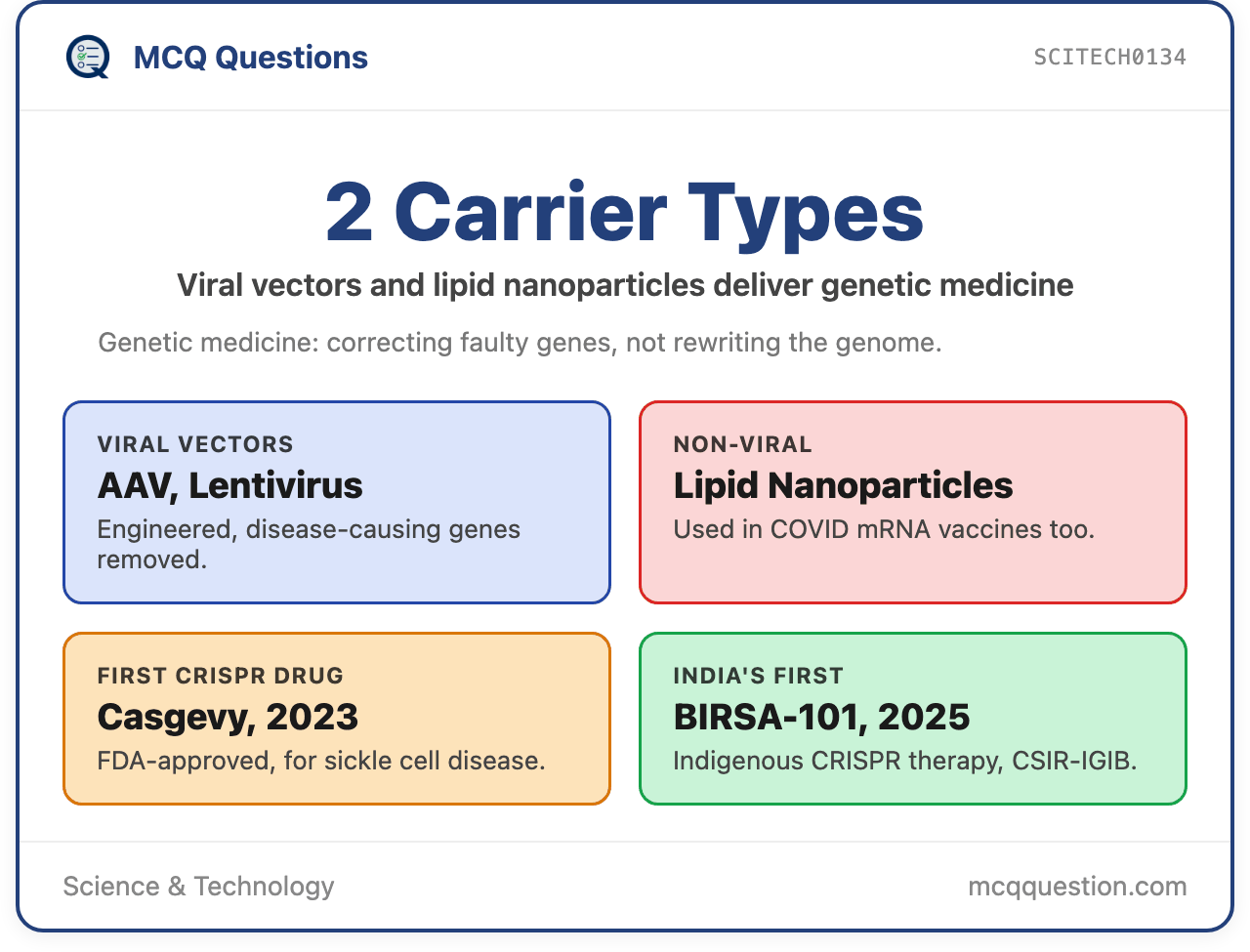 MCQ Questions

SCITECH0134

2 Carrier Types

Viral vectors and lipid nanoparticles deliver genetic medicine

Genetic medicine: correcting faulty genes, not rewriting the genome.

VIRAL VECTORS

AAV, Lentivirus

Engineered, disease-causing genes removed.

NON-VIRAL

Lipid Nanoparticles

Used in COVID mRNA vaccines too.

FIRST CRISPR DRUG

Casgevy, 2023

FDA-approved, for sickle cell disease.

INDIA'S FIRST

BIRSA-101, 2025

Indigenous CRISPR therapy, CSIR-IGIB.

Science & Technology

mcqquestion.com